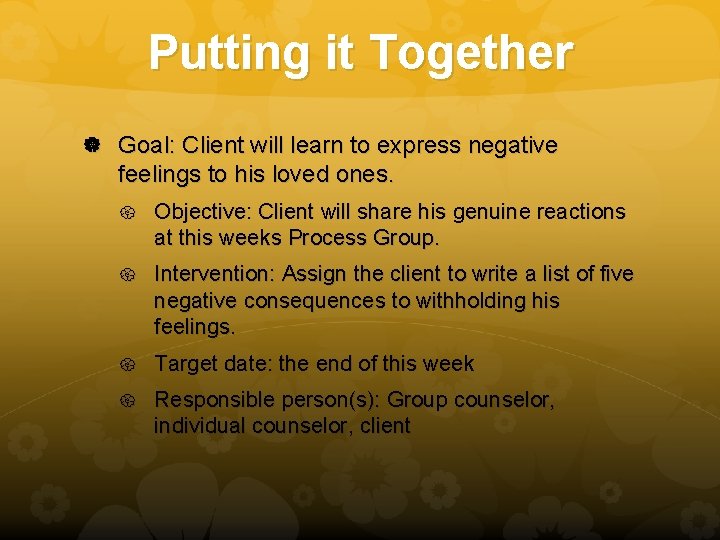 Putting it Together

Goal: Client will learn to express negative feelings to his loved ones.

Objective: Client will share his genuine reactions at this weeks Process Group.

Intervention: Assign the client to write a list of five negative consequences to withholding his feelings.

Target date: the end of this week

Responsible person(s): Group counselor, individual counselor, client